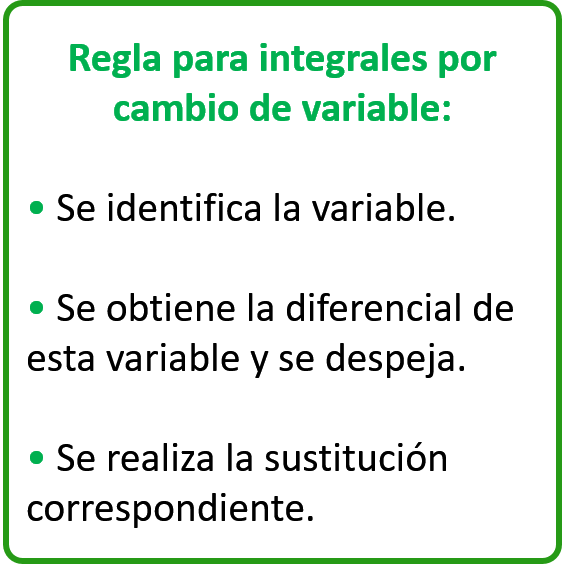 Regla para integrales por cambio de variable:

• Se identifica la variable.

• Se obtiene la diferencial de esta variable y se despeja.

• Se realiza la sustitución correspondiente.